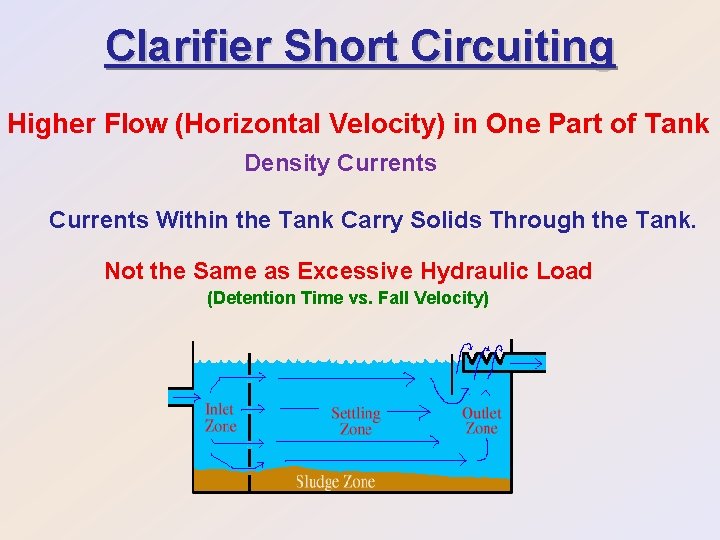 Clarifier Short Circuiting

Higher Flow (Horizontal Velocity) in One Part of Tank

Density Currents

Currents Within the Tank Carry Solids Through the Tank.

Not the Same as Excessive Hydraulic Load

(Detention Time vs. Fall Velocity)

Inlet Zone

Settling Zone

Outlet Zone

Sludge Zone